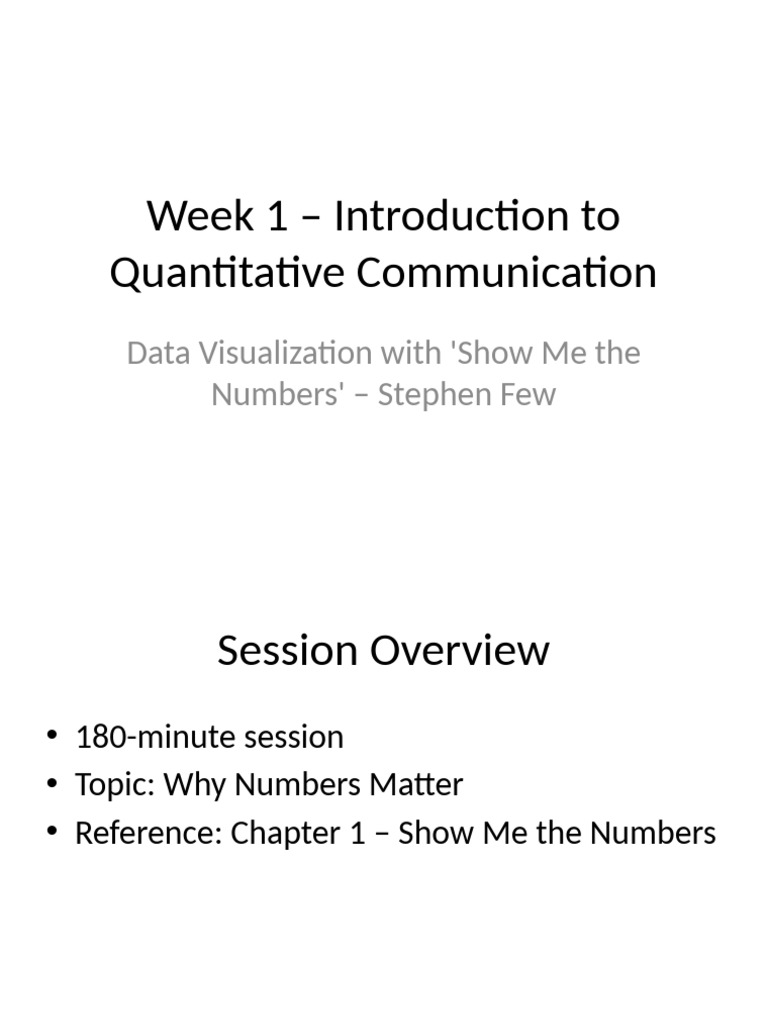 Week 1 – Introduction to Quantitative Communication

Data Visualization with 'Show Me the Numbers' – Stephen Few

Session Overview

• 180-minute session
• Topic: Why Numbers Matter
• Reference: Chapter 1 – Show Me the Numbers